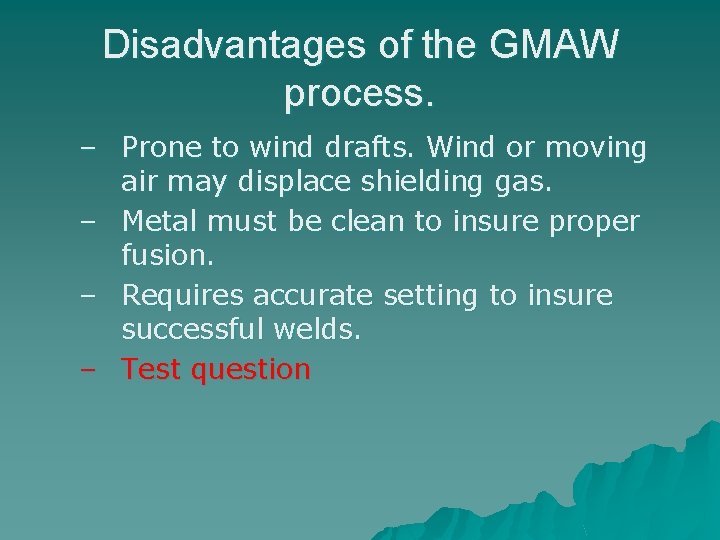 Disadvantages of the GMAW process.

– Prone to wind drafts. Wind or moving air may displace shielding gas.
– Metal must be clean to insure proper fusion.
– Requires accurate setting to insure successful welds.
– Test question